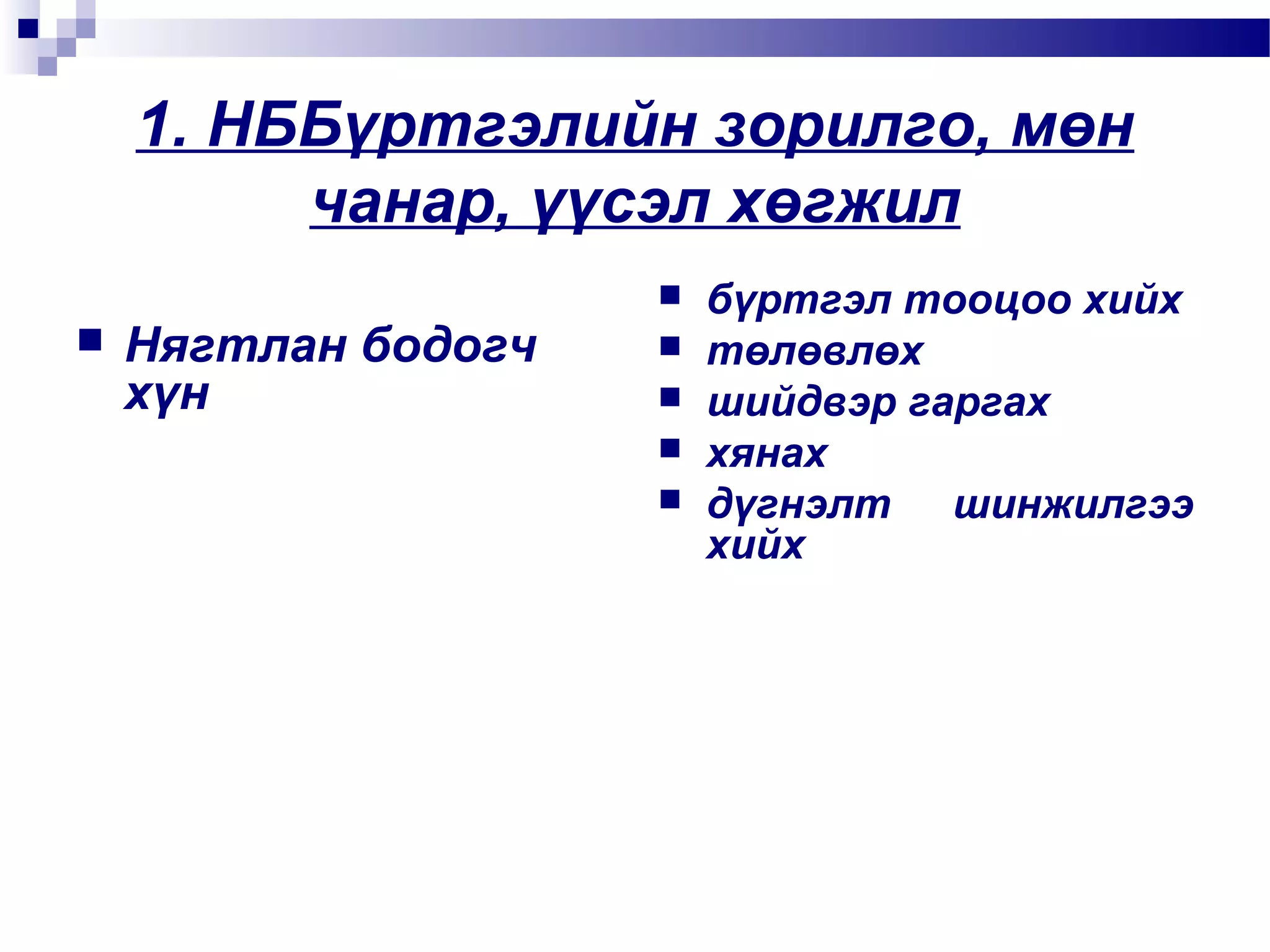 1. НББүртгэлийн зорилго, мөн чанар, үүсэл хөгжил

Нягтлан бодогч хүн

бүртгэл тооцоо хийх

төлөвлөх

шийдвэр гаргах

хянах

дүгнэлт шинжилгээ хийх